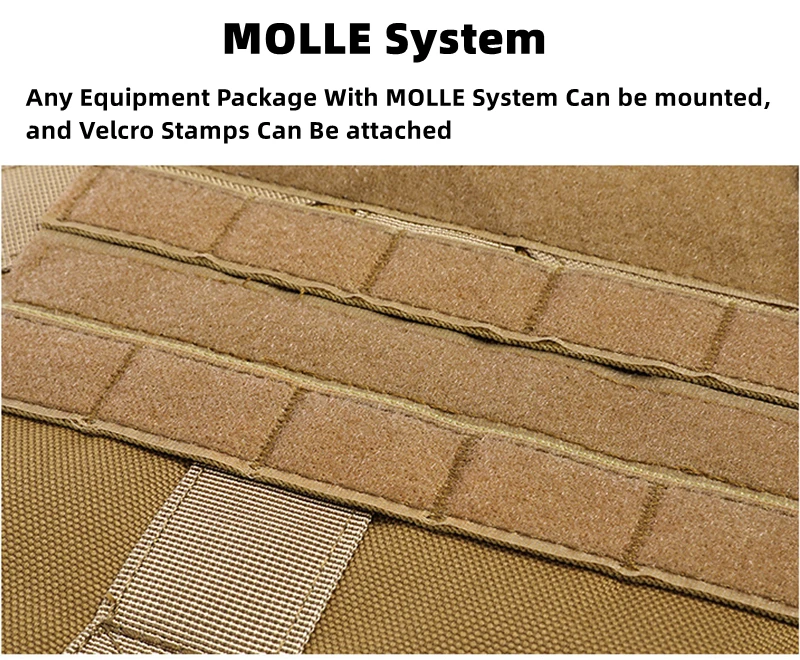 MOLLE System

Any Equipment Package With MOLLE System Can be mounted, and Velcro Stamps Can Be attached